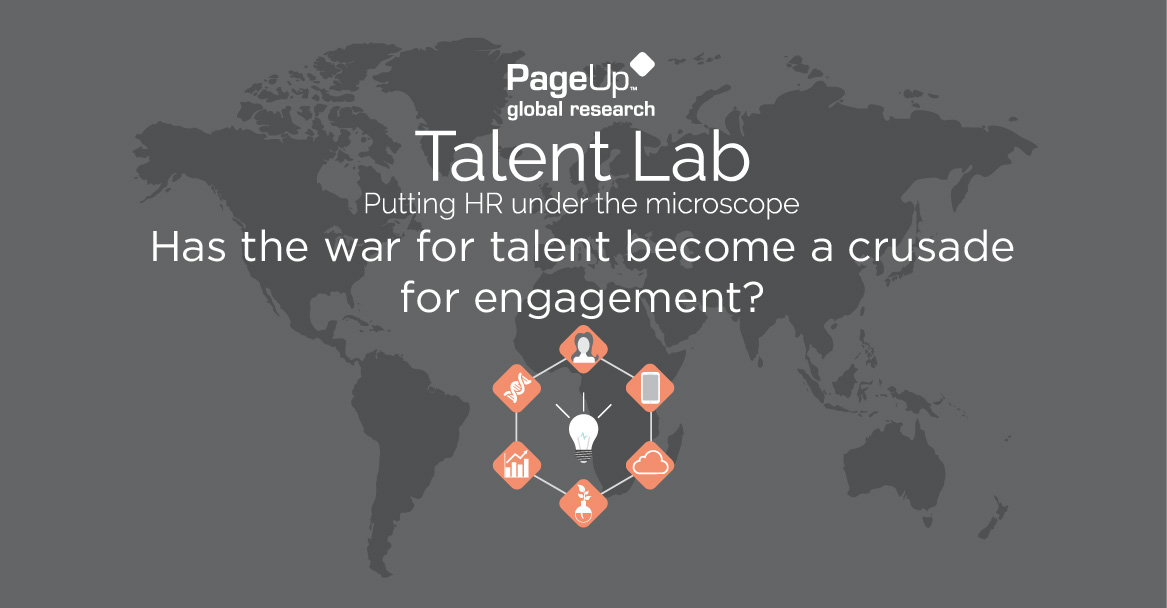 PageUp™
global research
Talent Lab
Putting HR under the microscope
Has the war for talent become a crusade for engagement?